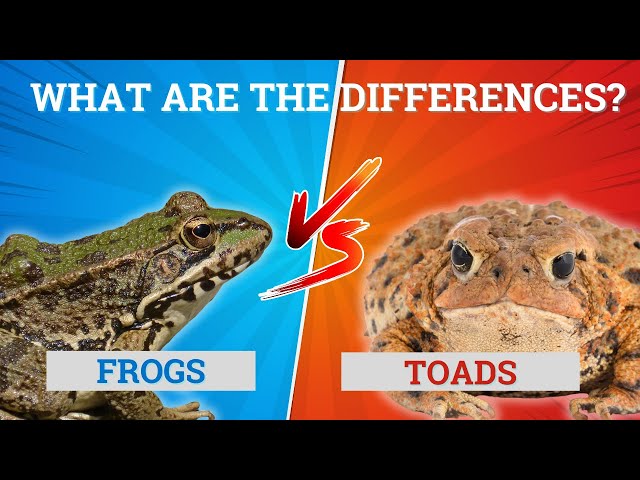 WHAT ARE THE DIFFERENCES?

VS

FROGS

TOADS